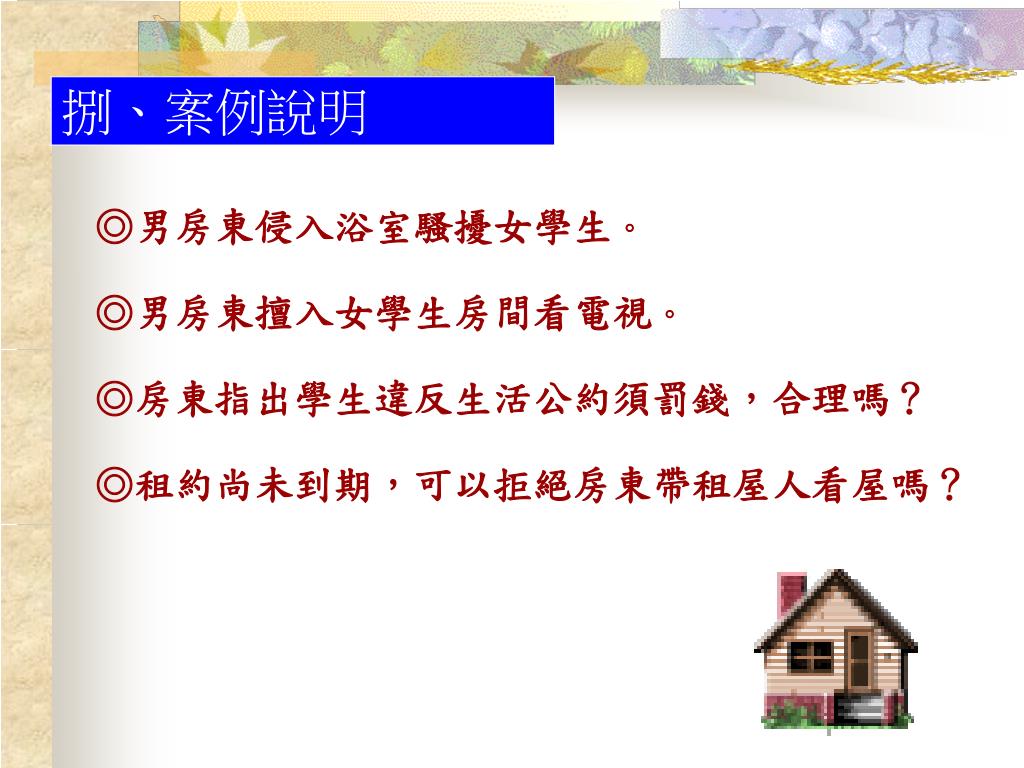 捌、案例說明

◎男房東侵入浴室騷擾女學生。

◎男房東擅入女學生房間看電視。

◎房東指出學生違反生活公約須罰錢，合理嗎？

◎租約尚未到期，可以拒絕房東帶租屋人看屋嗎？